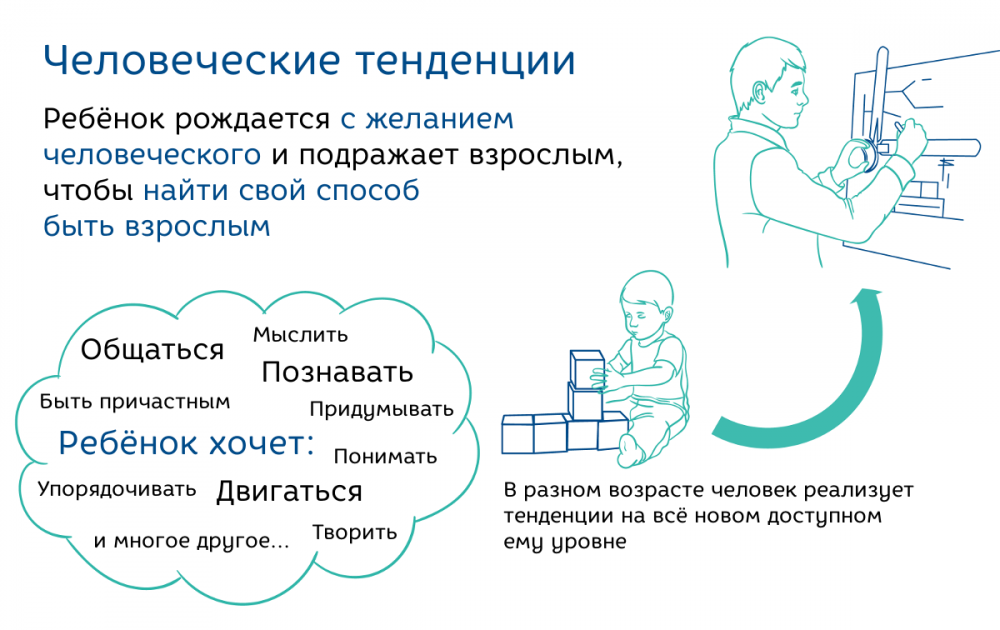 Человеческие тенденции

Ребёнок рождается с желанием человеческого и подражает взрослым, чтобы найти свой способ быть взрослым

Общаться
Мыслить
Познавать
Быть причастным
Придумывать
Ребёнок хочет:
Понимать
Упорядочивать
Двигаться
и многое другое...
Творить

В разном возрасте человек реализует тенденции на всё новом доступном ему уровне